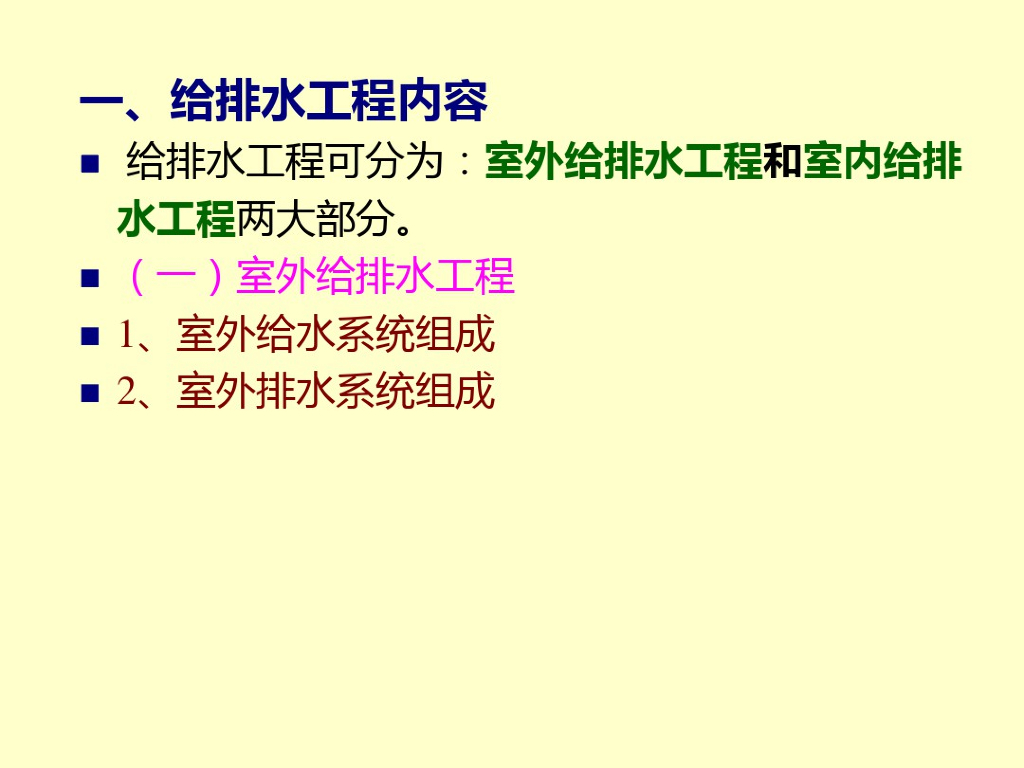 一、给排水工程内容

■ 给排水工程可分为：室外给排水工程和室内给排水工程两大部分。

■ （一）室外给排水工程

■ 1、室外给水系统组成

■ 2、室外排水系统组成